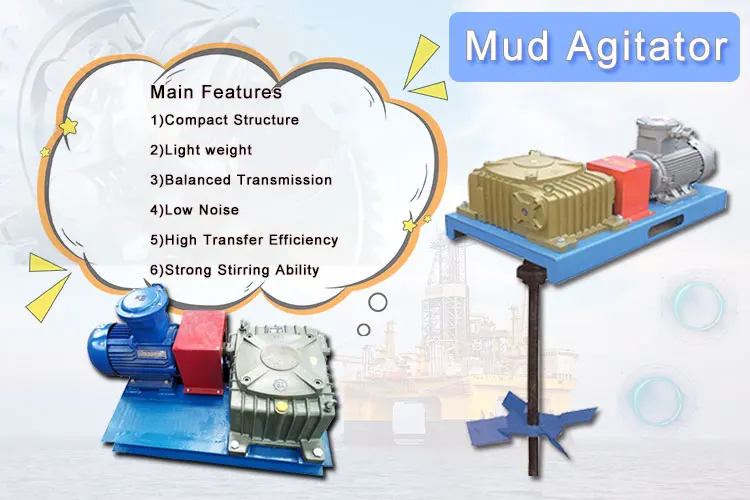 Mud Agitator

Main Features

1)Compact Structure

2)Light weight

3)Balanced Transmission

4)Low Noise

5)High Transfer Efficiency

6)Strong Stirring Ability